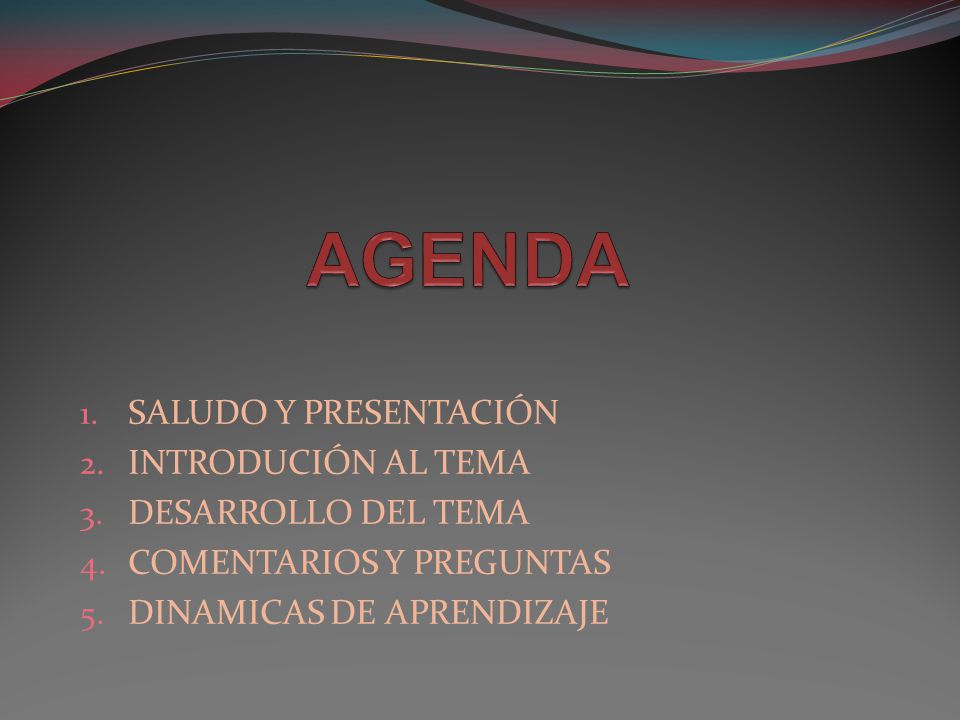 AGENDA

1. SALUDO Y PRESENTACIÓN
2. INTRODUCIÓN AL TEMA
3. DESARROLLO DEL TEMA
4. COMENTARIOS Y PREGUNTAS
5. DINAMICAS DE APRENDIZAJE